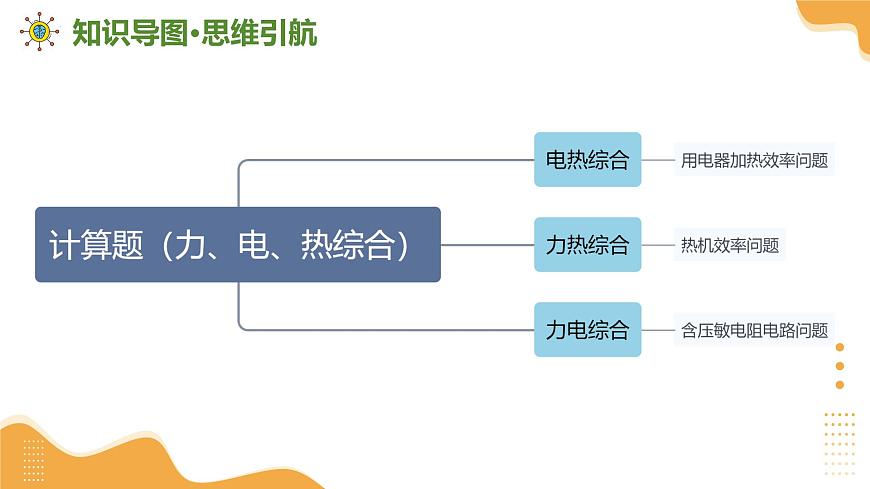 知识导图·思维引航

计算题（力、电、热综合）

电热综合

用电器加热效率问题

力热综合

热机效率问题

力电综合

含压敏电阻电路问题